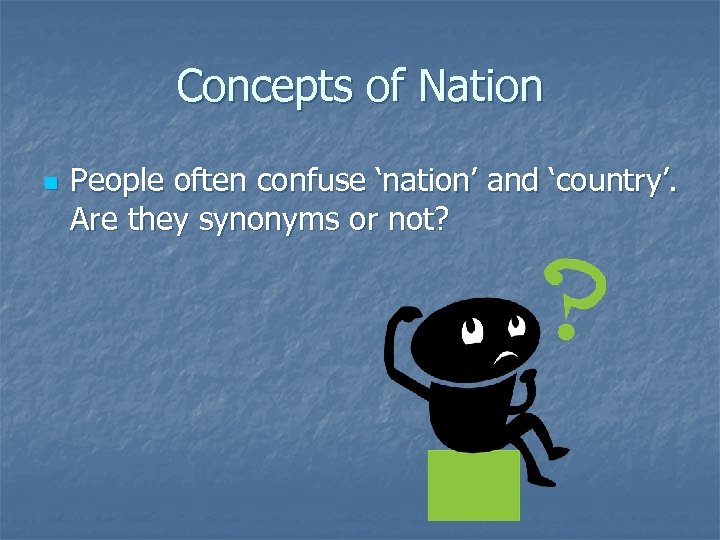 Concepts of Nation

People often confuse ‘nation’ and ‘country’. Are they synonyms or not?

?